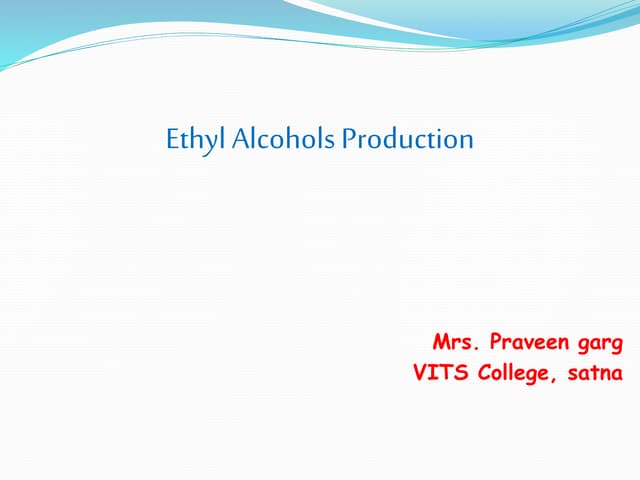 Ethyl Alcohols Production

Mrs. Praveen garg
VITS College, satna